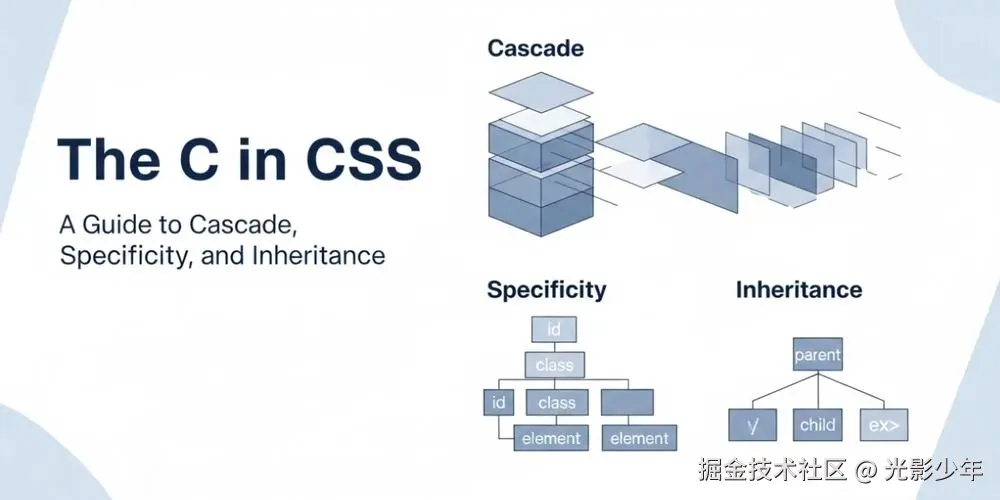 The C in CSS

A Guide to Cascade, Specificity, and Inheritance

Cascade

Specificity

id

class

id

class

element

element

Inheritance

parent

√

child

ex>

掘金技术社区 @ 光影少年